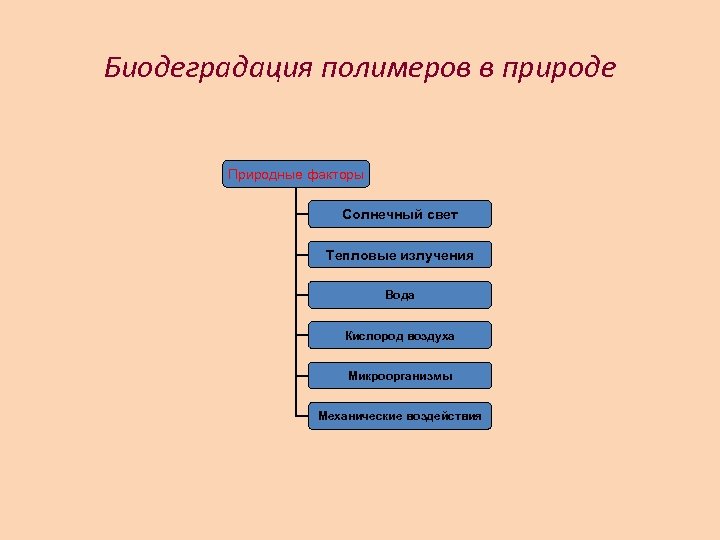 Биодеградация полимеров в природе

Природные факторы

Солнечный свет

Тепловые излучения

Вода

Кислород воздуха

Микроорганизмы

Механические воздействия